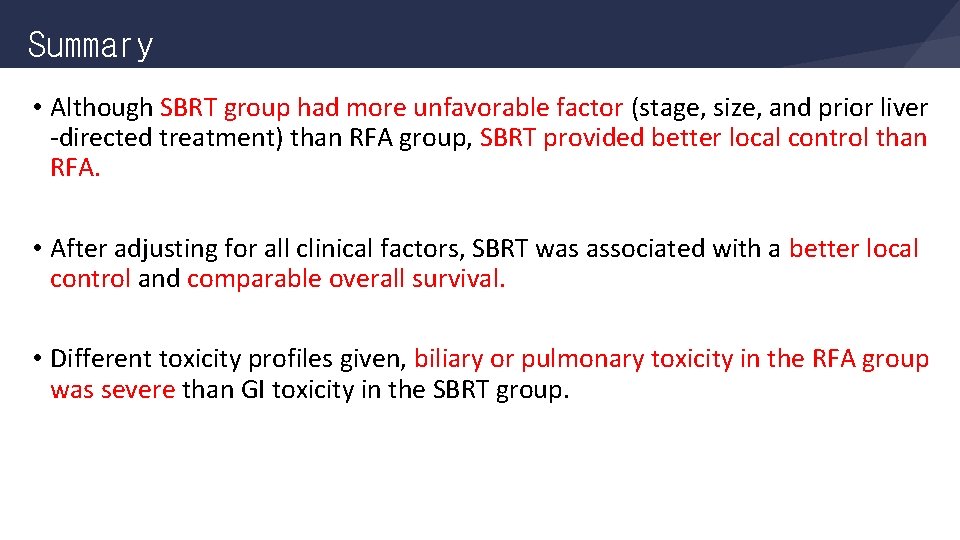 Summary

• Although SBRT group had more unfavorable factor (stage, size, and prior liver -directed treatment) than RFA group, SBRT provided better local control than RFA.

• After adjusting for all clinical factors, SBRT was associated with a better local control and comparable overall survival.

• Different toxicity profiles given, biliary or pulmonary toxicity in the RFA group was severe than GI toxicity in the SBRT group.